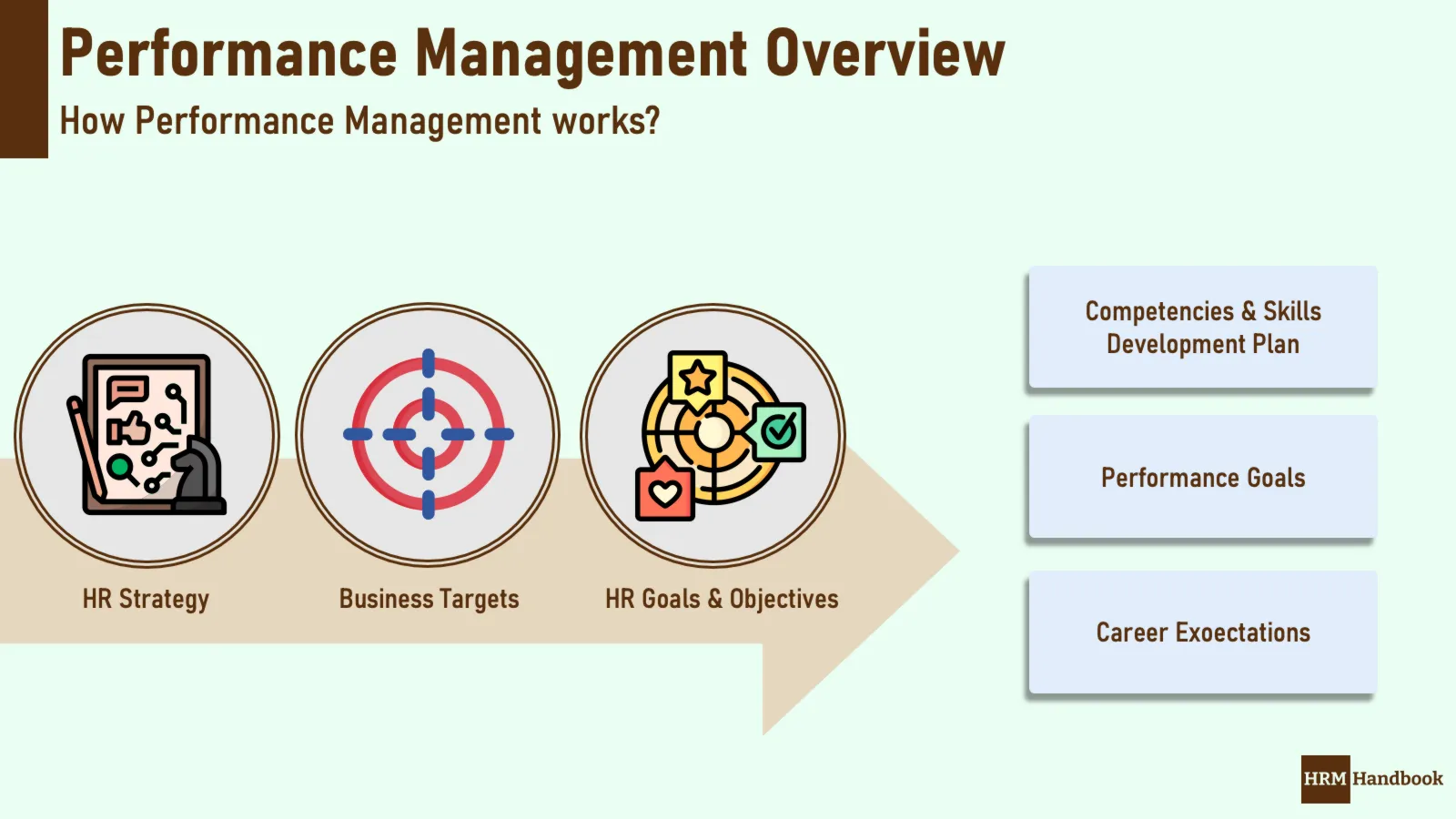 Performance Management Overview
How Performance Management works?

HR Strategy

Business Targets

HR Goals & Objectives

Competencies & Skills Development Plan

Performance Goals

Career Exoectations

HRM Handbook